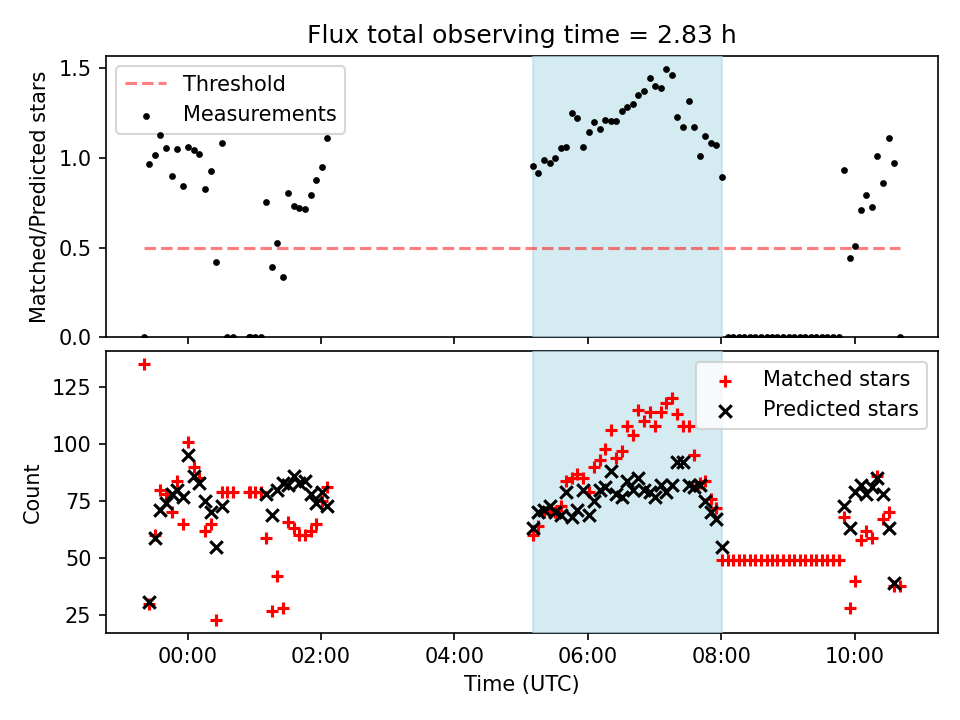 Flux total observing time = 2.83 h

Threshold
Measurements

Matched/Predicted stars

1.5
1.0
0.5
0.0

Matched stars
Predicted stars

Count

125
100
75
50
25

00:00
02:00
04:00
06:00
08:00
10:00

Time (UTC)